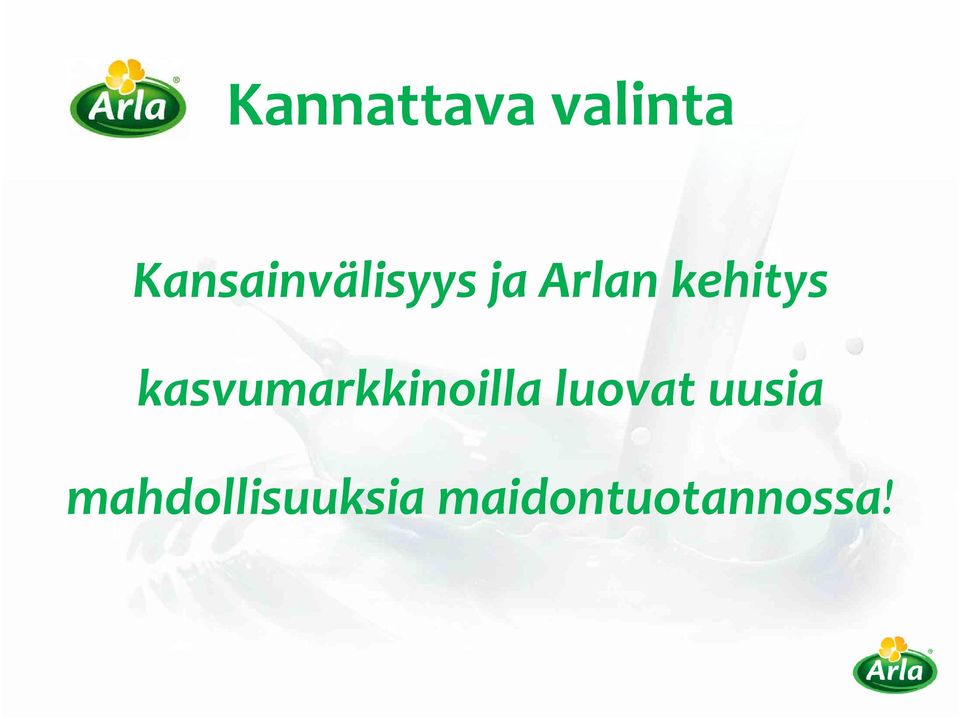 Arla Kannattava valinta

Kansainvälisyys ja Arlan kehitys kasvumarkkinoilla luovat uusia mahdollisuuksia maidontuotannossa!

Arla